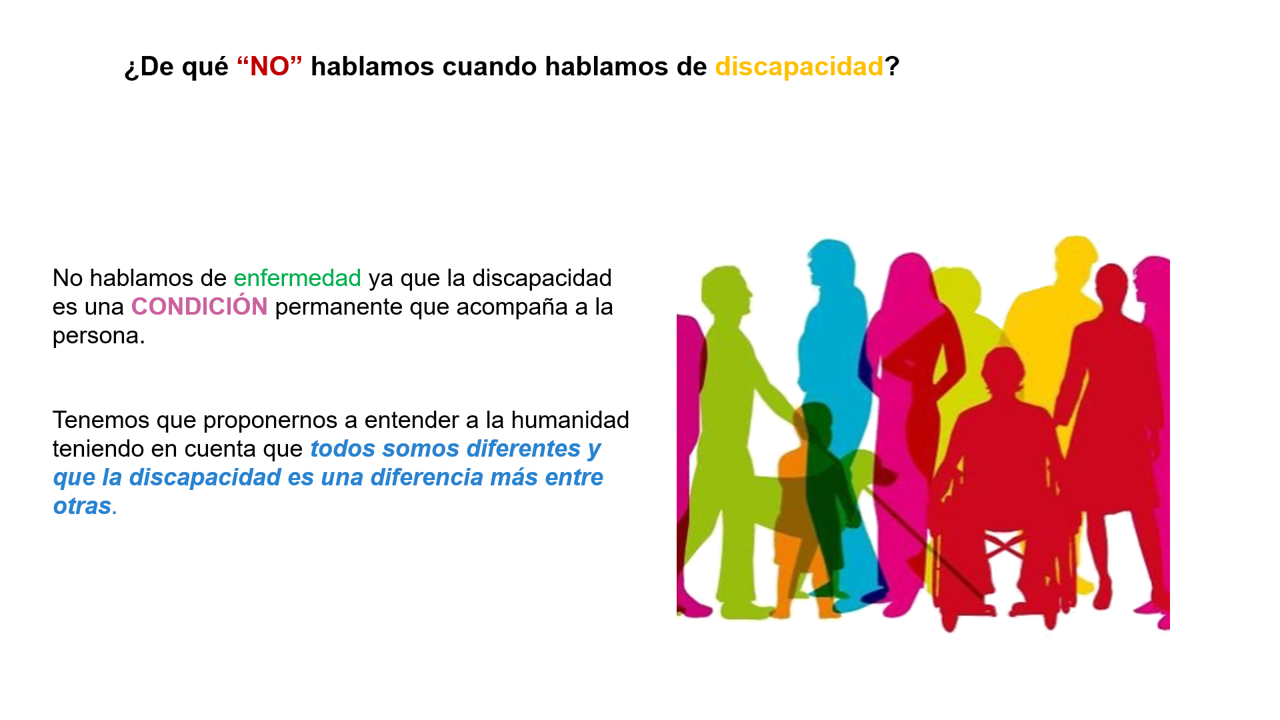 ¿De qué “NO” hablamos cuando hablamos de discapacidad?

No hablamos de enfermedad ya que la discapacidad es una CONDICIÓN permanente que acompaña a la persona.

Tenemos que proponernos a entender a la humanidad teniendo en cuenta que todos somos diferentes y que la discapacidad es una diferencia más entre otras.